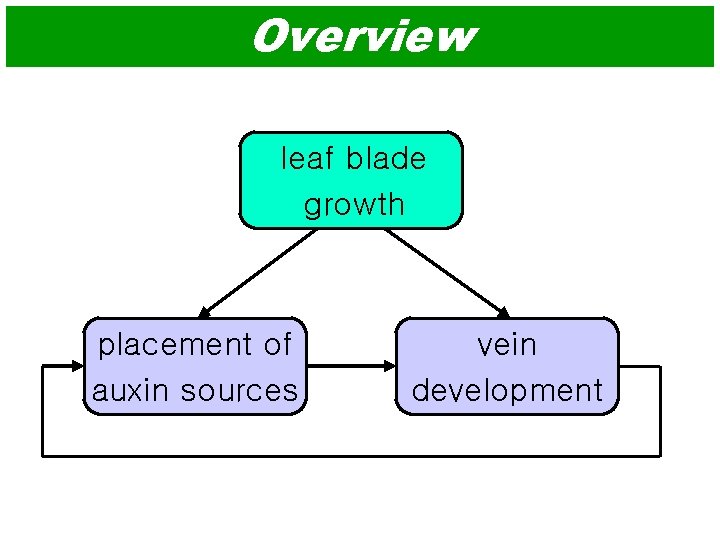 Overview

leaf blade growth

placement of auxin sources

vein development